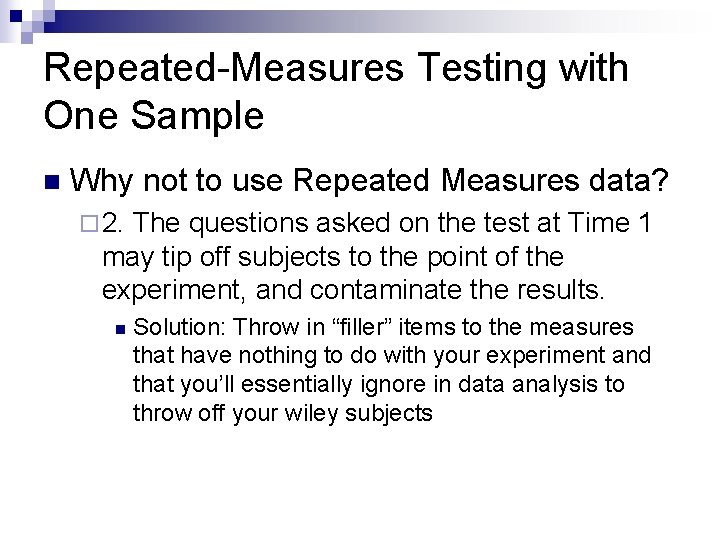 Repeated-Measures Testing with One Sample

Why not to use Repeated Measures data?

2. The questions asked on the test at Time 1 may tip off subjects to the point of the experiment, and contaminate the results.

Solution: Throw in “filler” items to the measures that have nothing to do with your experiment and that you’ll essentially ignore in data analysis to throw off your wiley subjects